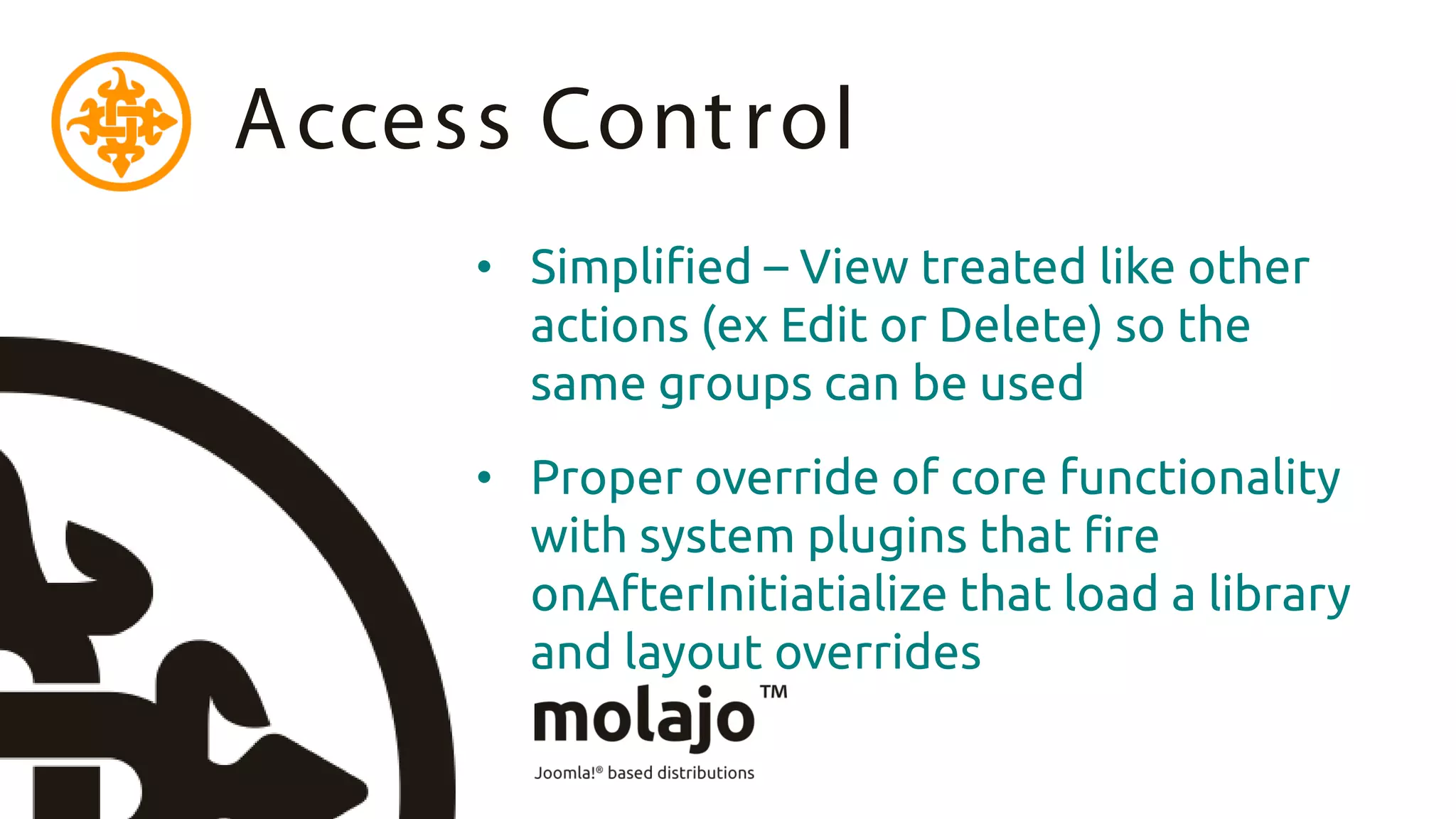 Access Control

• Simplified – View treated like other actions (ex Edit or Delete) so the same groups can be used

• Proper override of core functionality with system plugins that fire onAfterInitiatialize that load a library and layout overrides

molajo™
Joomla!® based distributions